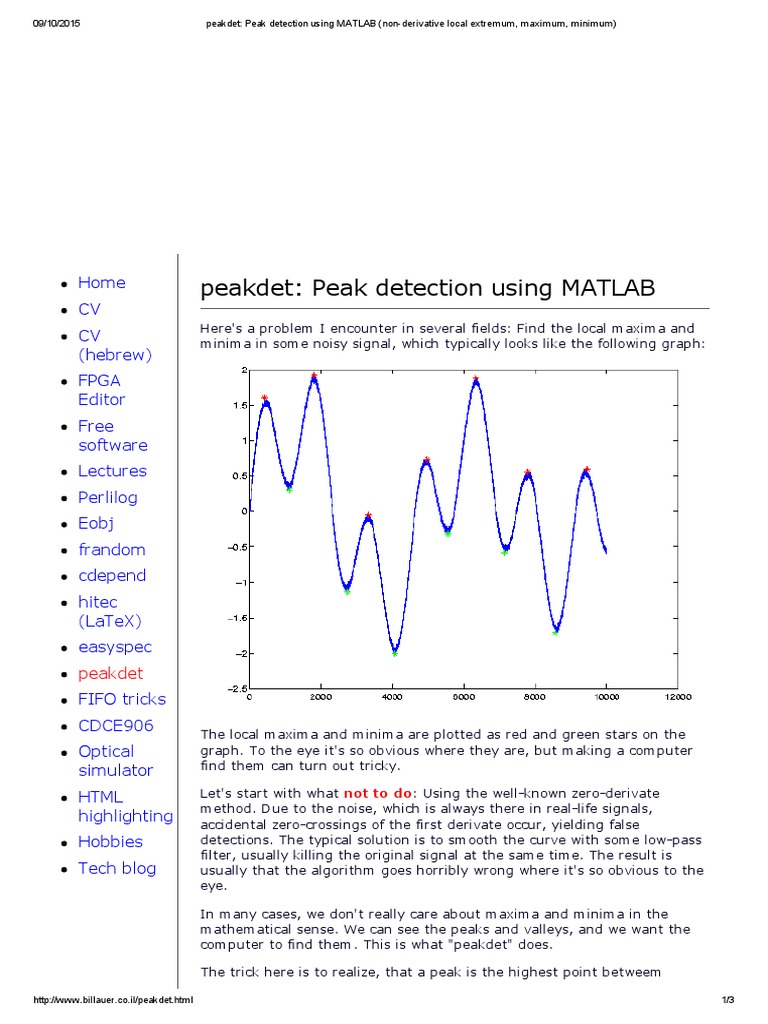 09/10/2015 peakdet: Peak detection using MATLAB (non-derivative local extremum, maximum, minimum)

- Home
- CV
- CV (hebrew)
- FPGA Editor
- Free software
- Lectures
- Perlilog
- Eobj
- frandom
- cdepend
- hitec (LaTeX)
- easyspec
- peakdet
- FIFO tricks
- CDCE906
- Optical simulator
- HTML highlighting
- Hobbies
- Tech blog

peakdet: Peak detection using MATLAB

Here's a problem I encounter in several fields: Find the local maxima and minima in some noisy signal, which typically looks like the following graph:

2
1.5
1
0.5
0
−0.5
−1
−1.5
−2
−2.5
0 2000 4000 6000 8000 10000 12000

The local maxima and minima are plotted as red and green stars on the graph. To the eye it's so obvious where they are, but making a computer find them can turn out tricky.

Let's start with what not to do: Using the well-known zero-derivate method. Due to the noise, which is always there in real-life signals, accidental zero-crossings of the first derivate occur, yielding false detections. The typical solution is to smooth the curve with some low-pass filter, usually killing the original signal at the same time. The result is usually that the algorithm goes horribly wrong where it's so obvious to the eye.

In many cases, we don't really care about maxima and minima in the mathematical sense. We can see the peaks and valleys, and we want the computer to find them. This is what "peakdet" does.

The trick here is to realize, that a peak is the highest point betweem

http://www.billauer.co.il/peakdet.html 1/3